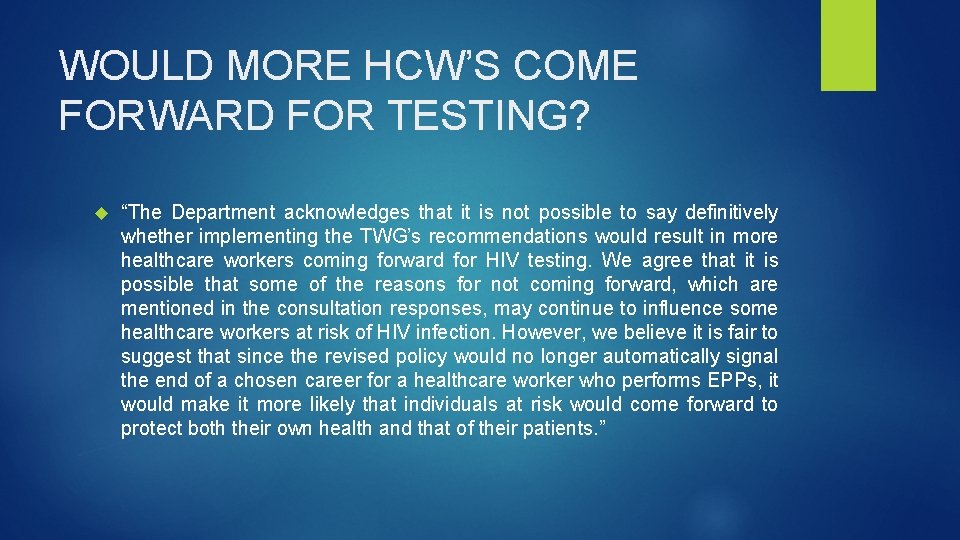 WOULD MORE HCW'S COME FORWARD FOR TESTING?

"The Department acknowledges that it is not possible to say definitively whether implementing the TWG's recommendations would result in more healthcare workers coming forward for HIV testing. We agree that it is possible that some of the reasons for not coming forward, which are mentioned in the consultation responses, may continue to influence some healthcare workers at risk of HIV infection. However, we believe it is fair to suggest that since the revised policy would no longer automatically signal the end of a chosen career for a healthcare worker who performs EPPs, it would make it more likely that individuals at risk would come forward to protect both their own health and that of their patients."